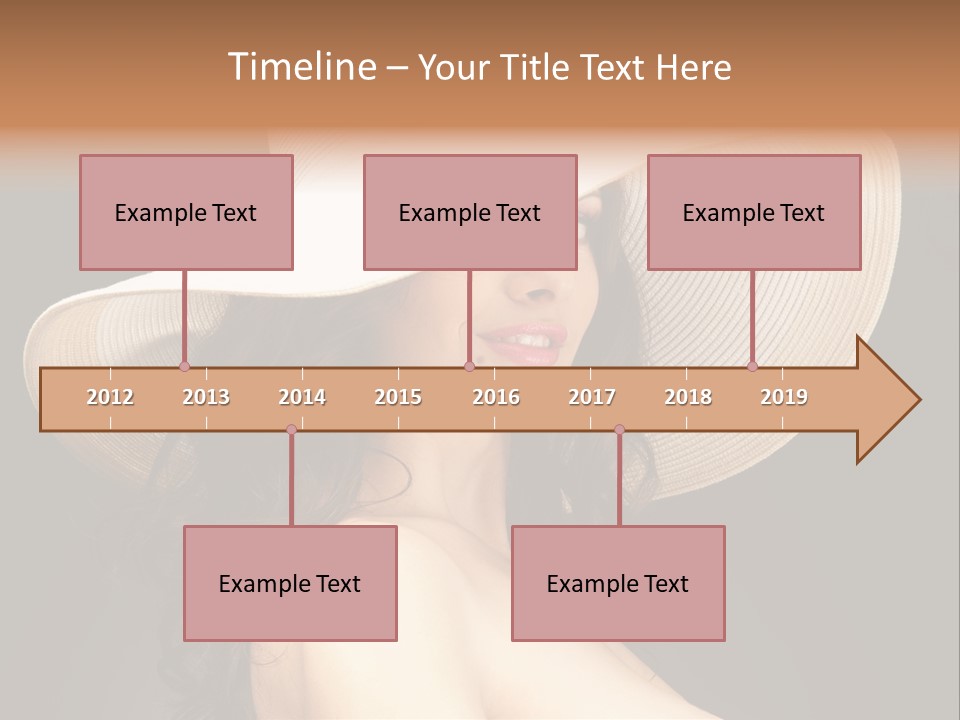 Timeline – Your Title Text Here

Example Text

Example Text

Example Text

2012 2013 2014 2015 2016 2017 2018 2019

Example Text

Example Text